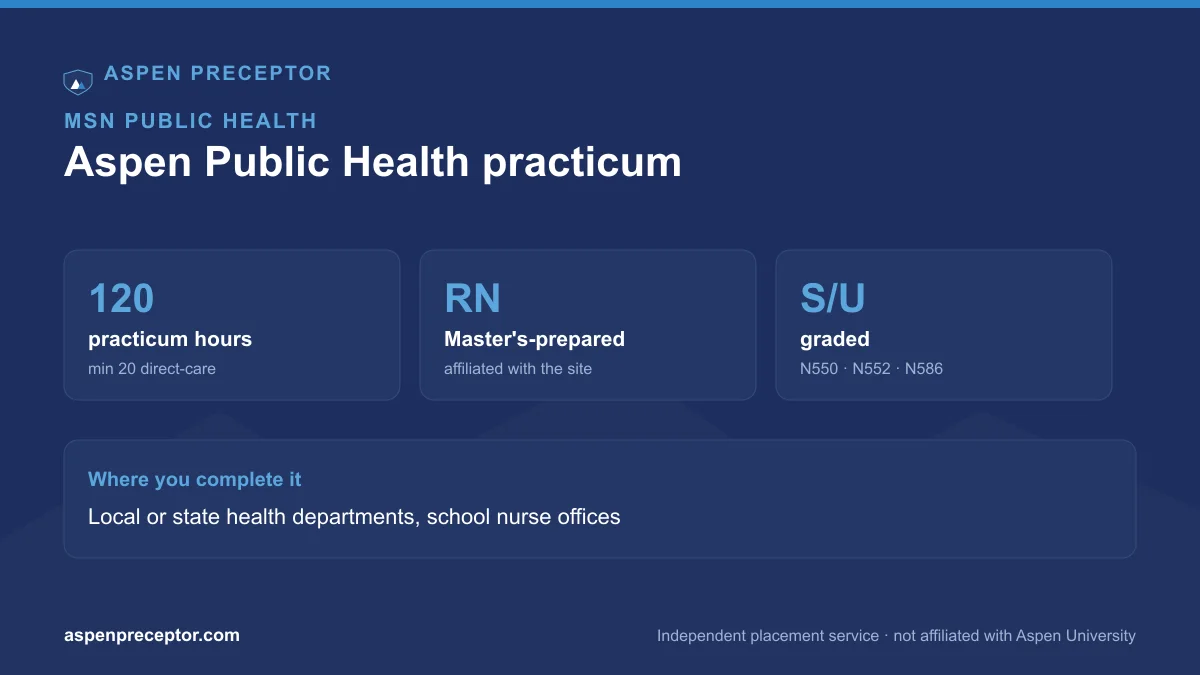 ASPEN PRECEPTOR

MSN PUBLIC HEALTH

Aspen Public Health practicum

120
practicum hours
min 20 direct-care

RN
Master's-prepared
affiliated with the site

S/U
graded
N550 · N552 · N586

Where you complete it
Local or state health departments, school nurse offices

aspenpreceptor.com

Independent placement service · not affiliated with Aspen University